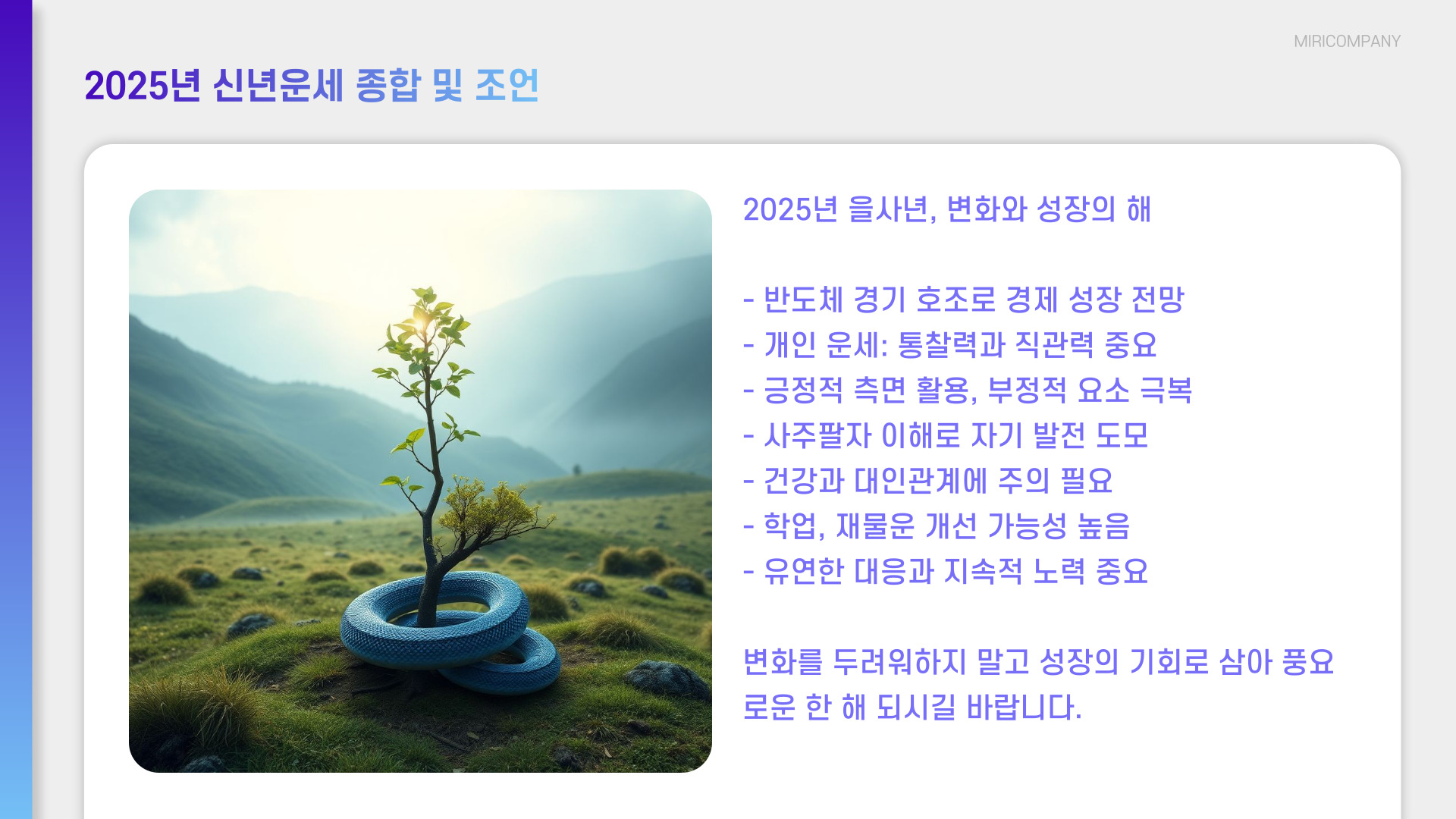 MIRICOMPANY

2025년 신년운세 종합 및 조언

2025년 을사년, 변화와 성장의 해

- 반도체 경기 호조로 경제 성장 전망
- 개인 운세: 통찰력과 직관력 중요
- 긍정적 측면 활용, 부정적 요소 극복
- 사주팔자 이해로 자기 발전 도모
- 건강과 대인관계에 주의 필요
- 학업, 재물운 개선 가능성 높음
- 유연한 대응과 지속적 노력 중요

변화를 두려워하지 말고 성장의 기회로 삼아 풍요로운 한 해 되시길 바랍니다.